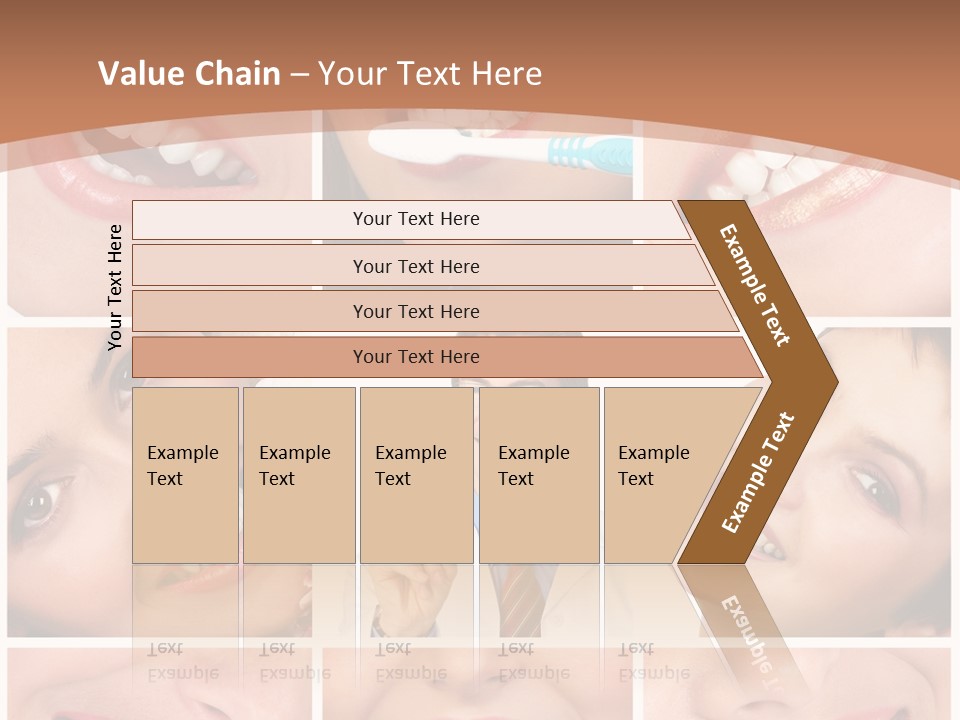 Value Chain – Your Text Here

Your Text Here

Your Text Here

Your Text Here

Your Text Here

Your Text Here

Example Text

Example Text

Example Text

Example Text

Example Text

Example Text

Example Text